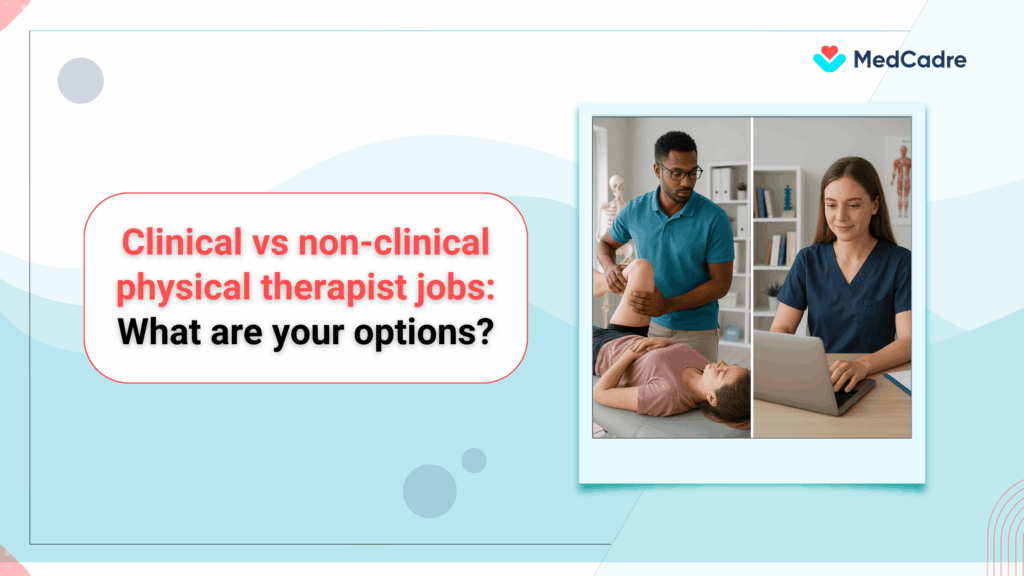 MedCadre

Clinical vs non-clinical physical therapist jobs: What are your options?